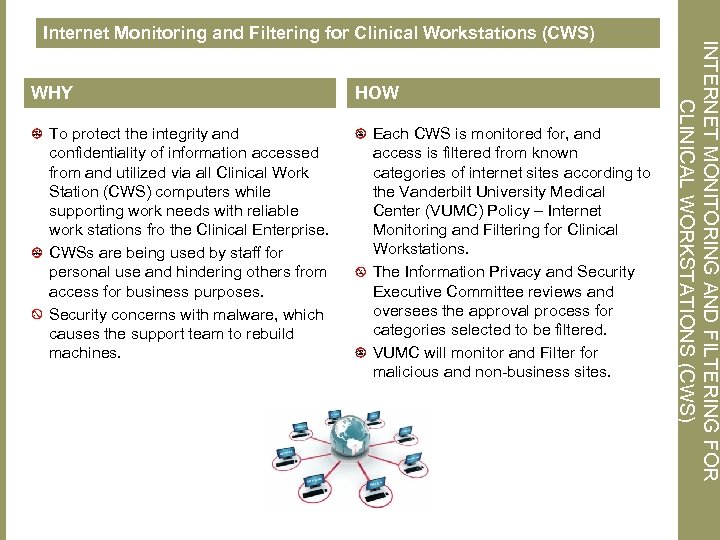 Internet Monitoring and Filtering for Clinical Workstations (CWS)

WHY

To protect the integrity and confidentiality of information accessed from and utilized via all Clinical Work Station (CWS) computers while supporting work needs with reliable work stations fro the Clinical Enterprise.

CWSs are being used by staff for personal use and hindering others from access for business purposes.

Security concerns with malware, which causes the support team to rebuild machines.

HOW

Each CWS is monitored for, and access is filtered from known categories of internet sites according to the Vanderbilt University Medical Center (VUMC) Policy – Internet Monitoring and Filtering for Clinical Workstations.

The Information Privacy and Security Executive Committee reviews and oversees the approval process for categories selected to be filtered.

VUMC will monitor and Filter for malicious and non-business sites.

INTERNET MONITORING AND FILTERING FOR CLINICAL WORKSTATIONS (CWS)